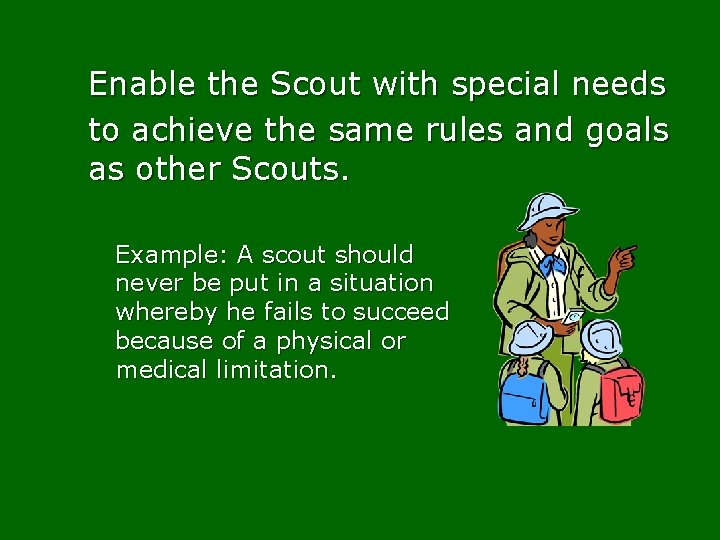 Enable the Scout with special needs to achieve the same rules and goals as other Scouts.

Example: A scout should never be put in a situation whereby he fails to succeed because of a physical or medical limitation.